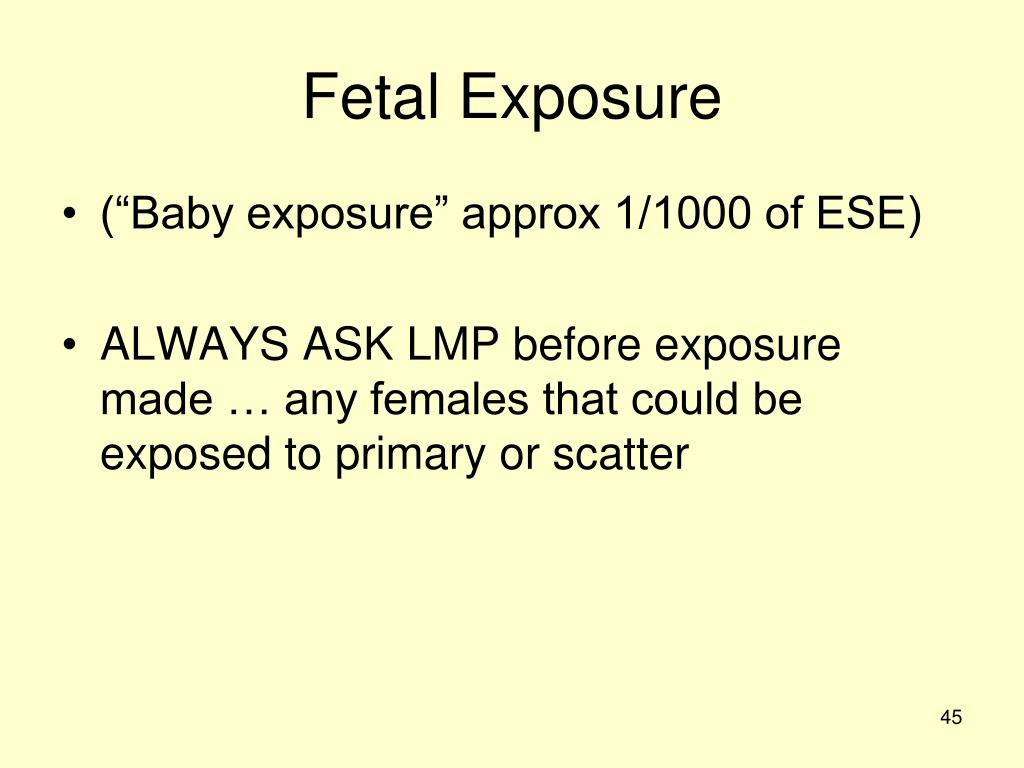 Fetal Exposure

• (“Baby exposure” approx 1/1000 of ESE)

• ALWAYS ASK LMP before exposure made … any females that could be exposed to primary or scatter

45